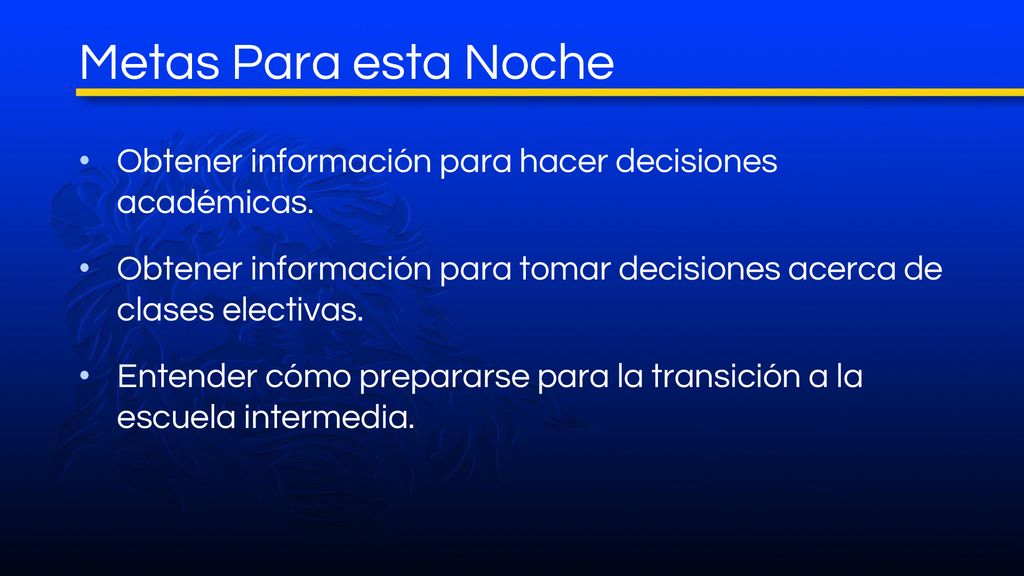 Metas Para esta Noche

• Obtener información para hacer decisiones académicas.

• Obtener información para tomar decisiones acerca de clases electivas.

• Entender cómo prepararse para la transición a la escuela intermedia.